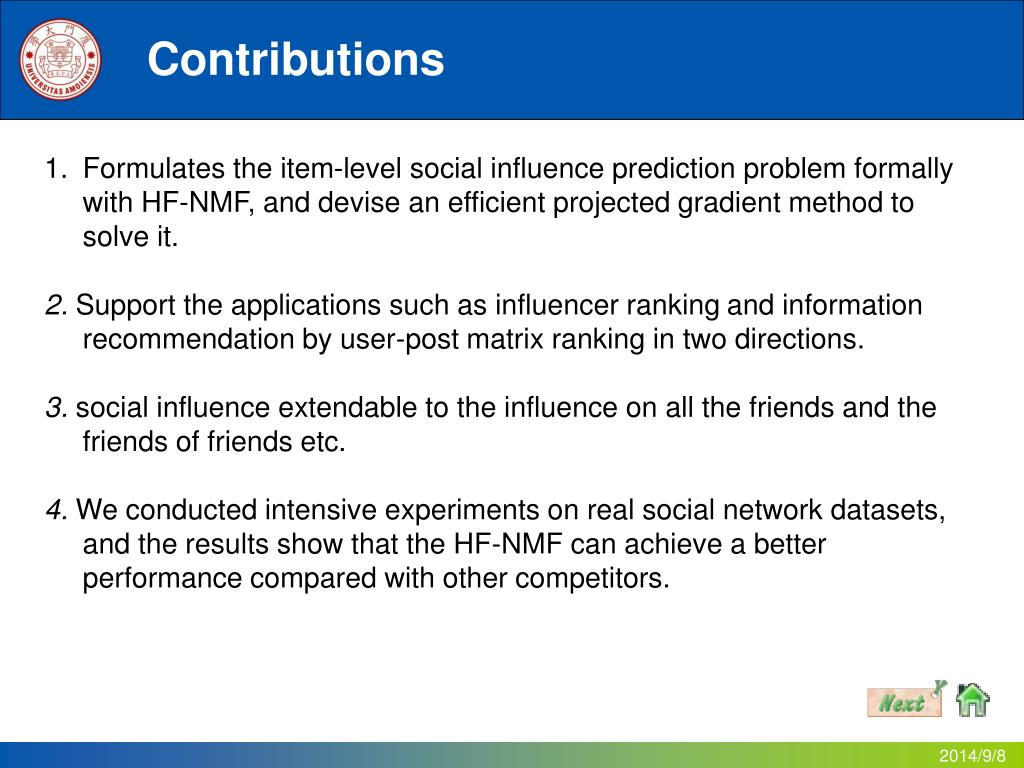 UNIVERSITAS AMOIENSIS

Contributions

1. Formulates the item-level social influence prediction problem formally with HF-NMF, and devise an efficient projected gradient method to solve it.

2. Support the applications such as influencer ranking and information recommendation by user-post matrix ranking in two directions.

3. social influence extendable to the influence on all the friends and the friends of friends etc.

4. We conducted intensive experiments on real social network datasets, and the results show that the HF-NMF can achieve a better performance compared with other competitors.

Next

2014/9/8